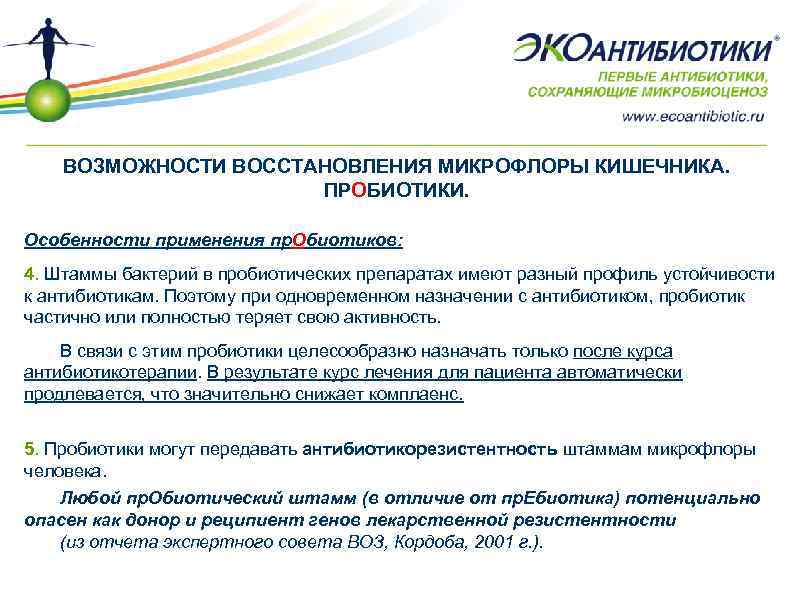 ЭКОАНТИБИОТИКИ®
ПЕРВЫЕ АНТИБИОТИКИ, СОХРАНЯЮЩИЕ МИКРОБИОЦЕНОЗ
www.ecoantibiotic.ru

ВОЗМОЖНОСТИ ВОССТАНОВЛЕНИЯ МИКРОФЛОРЫ КИШЕЧНИКА. ПРОБИОТИКИ.

Особенности применения прОбиотиков:

4. Штаммы бактерий в пробиотических препаратах имеют разный профиль устойчивости к антибиотикам. Поэтому при одновременном назначении с антибиотиком, пробиотик частично или полностью теряет свою активность.

В связи с этим пробиотики целесообразно назначать только после курса антибиотикотерапии. В результате курс лечения для пациента автоматически продлевается, что значительно снижает комплаенс.

5. Пробиотики могут передавать антибиотикорезистентность штаммам микрофлоры человека.

Любой прОбиотический штамм (в отличие от прЕбиотика) потенциально опасен как донор и реципиент генов лекарственной резистентности (из отчета экспертного совета ВОЗ, Кордоба, 2001 г.).